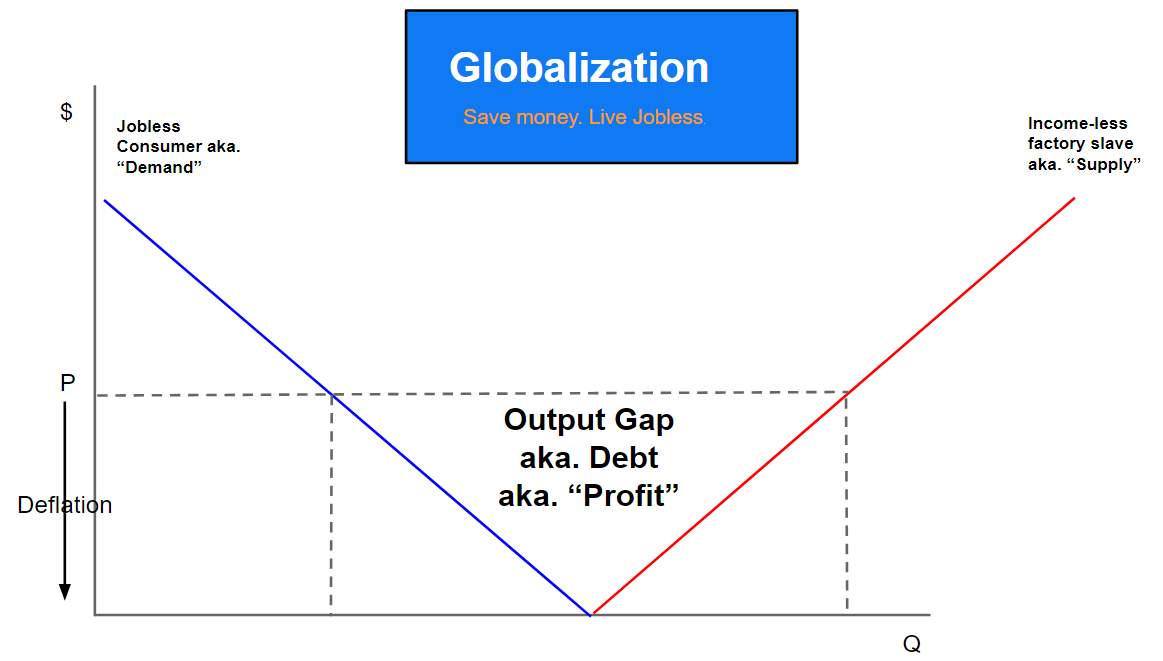 Globalization

Save money. Live Jobless.

$

Jobless Consumer aka. “Demand”

Income-less factory slave aka. “Supply”

P

Output Gap aka. Debt aka. “Profit”

Deflation

Q